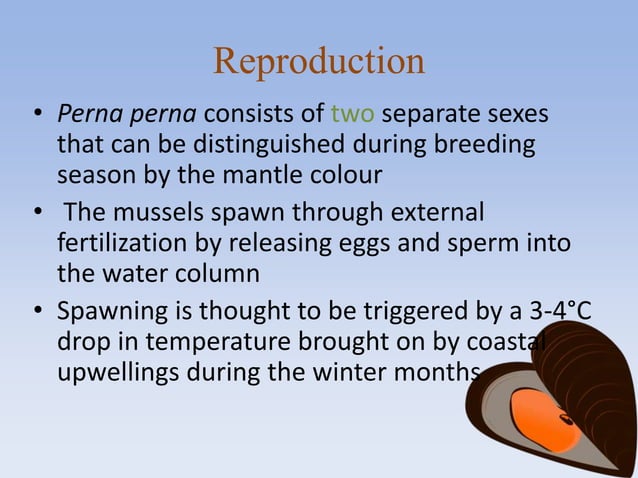 Reproduction

• Perna perna consists of two separate sexes that can be distinguished during breeding season by the mantle colour

• The mussels spawn through external fertilization by releasing eggs and sperm into the water column

• Spawning is thought to be triggered by a 3-4°C drop in temperature brought on by coastal upwellings during the winter months